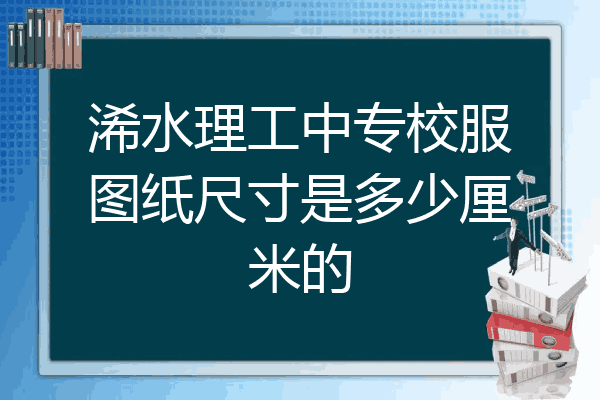 浠水理工中专校服图纸尺寸是多少厘米的